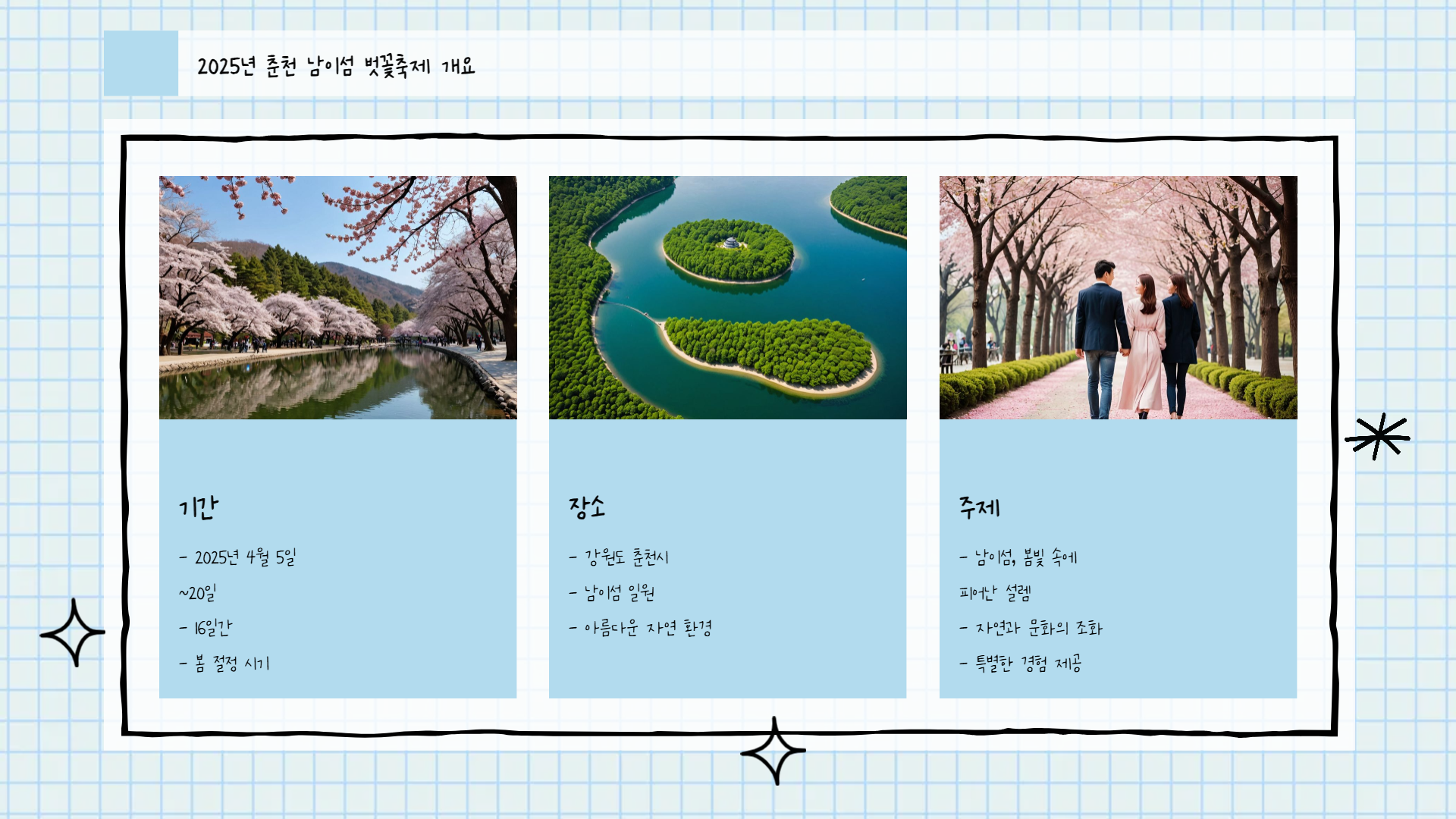 2025년 춘천 남이섬 벚꽃축제 개요

기간

- 2025년 4월 5일 ~20일

- 16일간

- 봄 절정 시기

장소

- 강원도 춘천시

- 남이섬 일원

- 아름다운 자연 환경

주제

- 남이섬, 봄빛 속에 피어난 설렘

- 자연과 문화의 조화

- 특별한 경험 제공